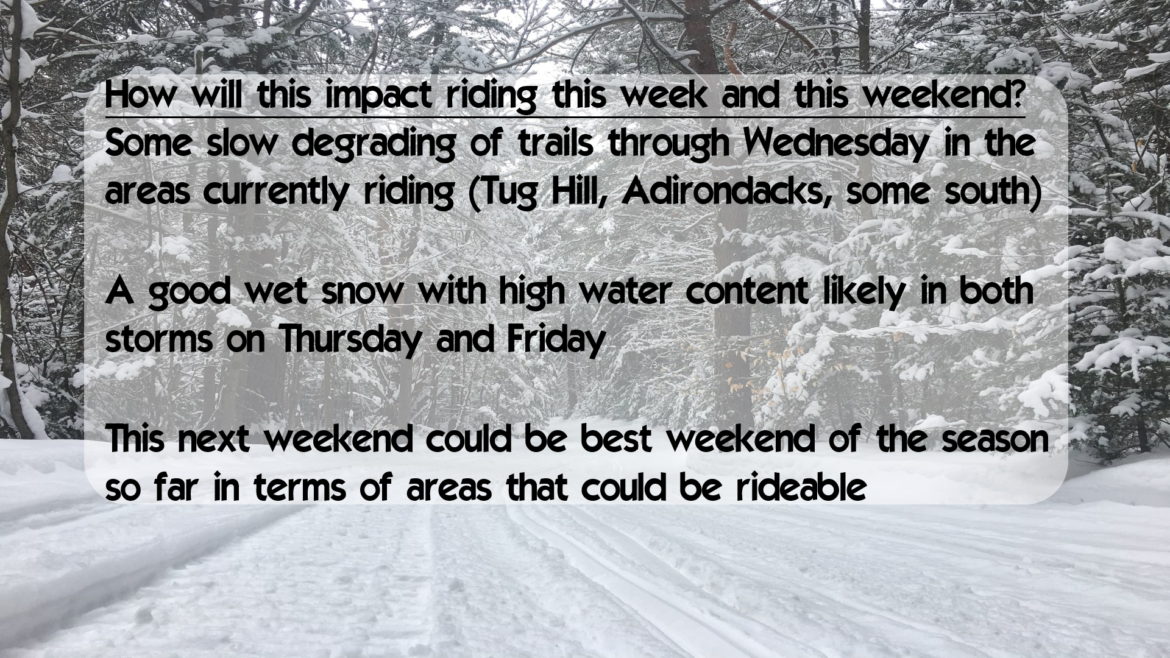 How will this impact riding this week and this weekend?
Some slow degrading of trails through Wednesday in the areas currently riding (Tug Hill, Adirondacks, some south)

A good wet snow with high water content likely in both storms on Thursday and Friday

This next weekend could be best weekend of the season so far in terms of areas that could be rideable